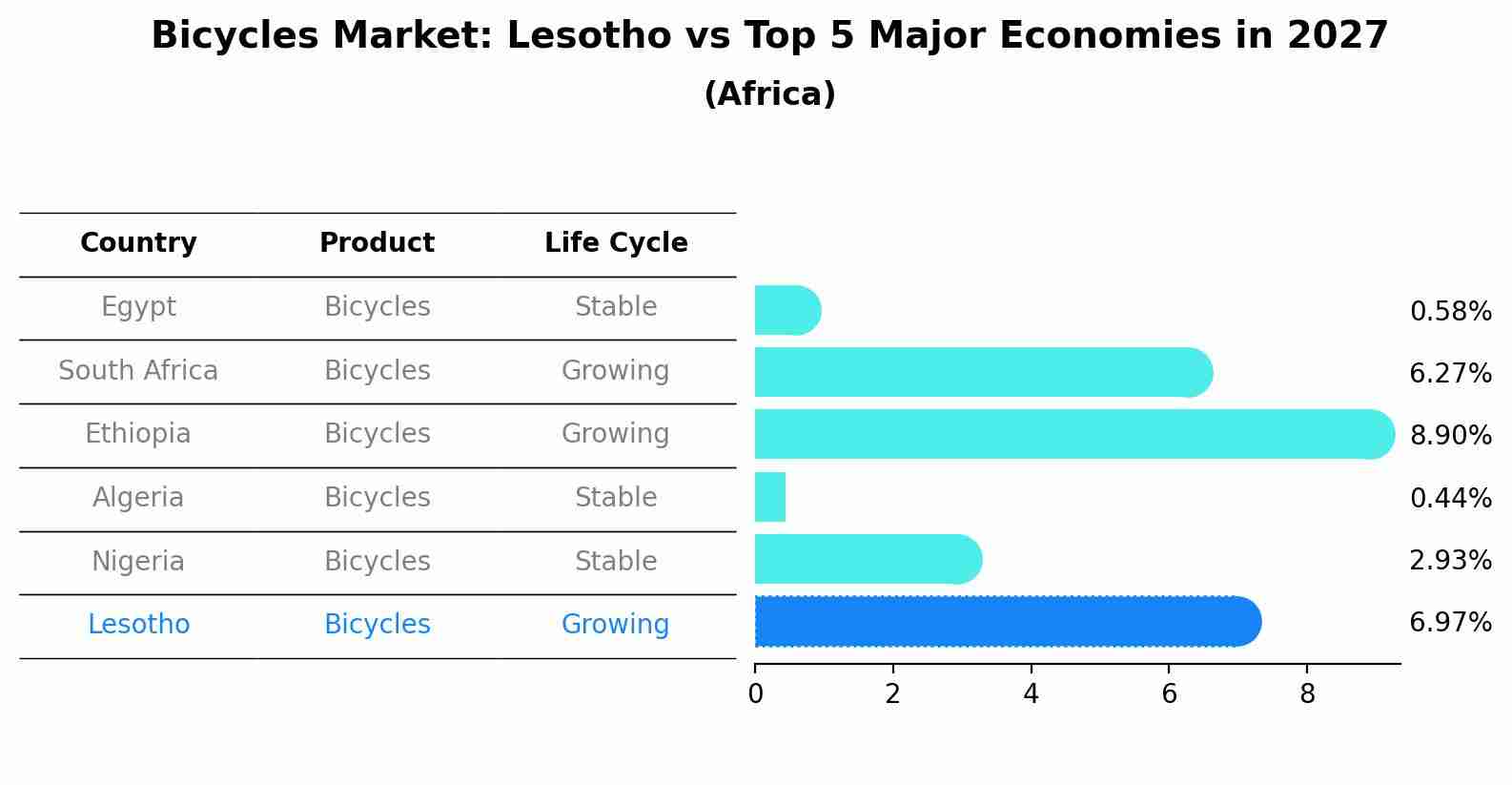 Bicycles Market: Lesotho vs Top 5 Major Economies in 2027
(Africa)

| Country | Product | Life Cycle |
|---|---|---|
| Egypt | Bicycles | Stable |
| South Africa | Bicycles | Growing |
| Ethiopia | Bicycles | Growing |
| Algeria | Bicycles | Stable |
| Nigeria | Bicycles | Stable |
| Lesotho | Bicycles | Growing |

0.58%
6.27%
8.90%
0.44%
2.93%
6.97%

0 2 4 6 8